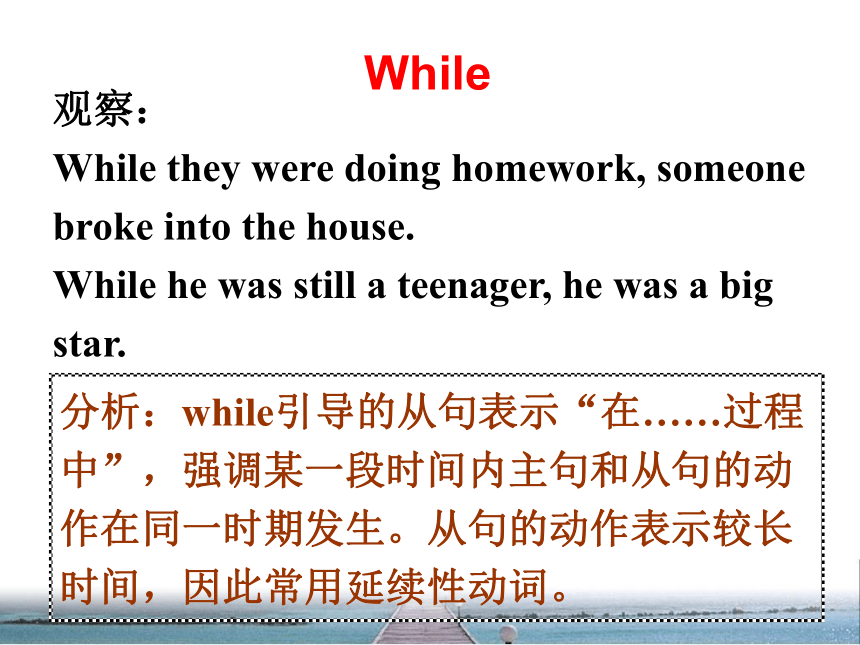 While

观察：

While they were doing homework, someone broke into the house.

While he was still a teenager, he was a big star.

分析：while引导的从句表示“在……过程中”，强调某一段时间内主句和从句的动作在同一时期发生。从句的动作表示较长时间，因此常用延续性动词。